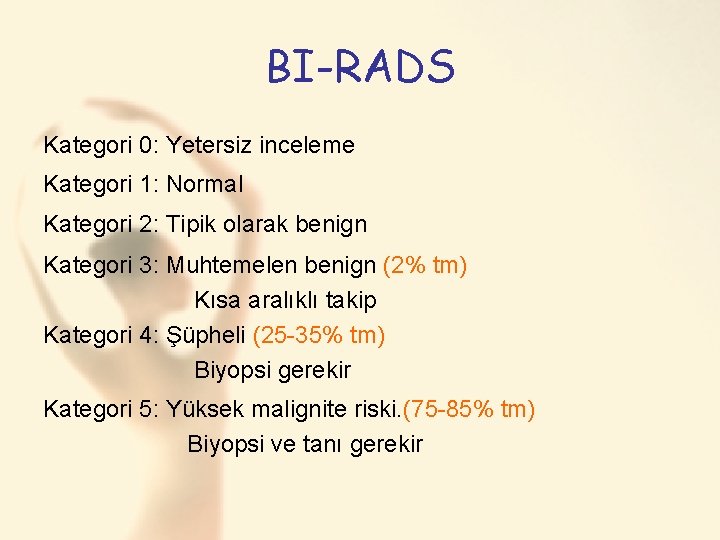 BI-RADS

Kategori 0: Yetersiz inceleme

Kategori 1: Normal

Kategori 2: Tipik olarak benign

Kategori 3: Muhtemelen benign (2% tm)
Kısa aralıklı takip

Kategori 4: Şüpheli (25-35% tm)
Biyopsi gerekir

Kategori 5: Yüksek malignite riski.(75-85% tm)
Biyopsi ve tanı gerekir